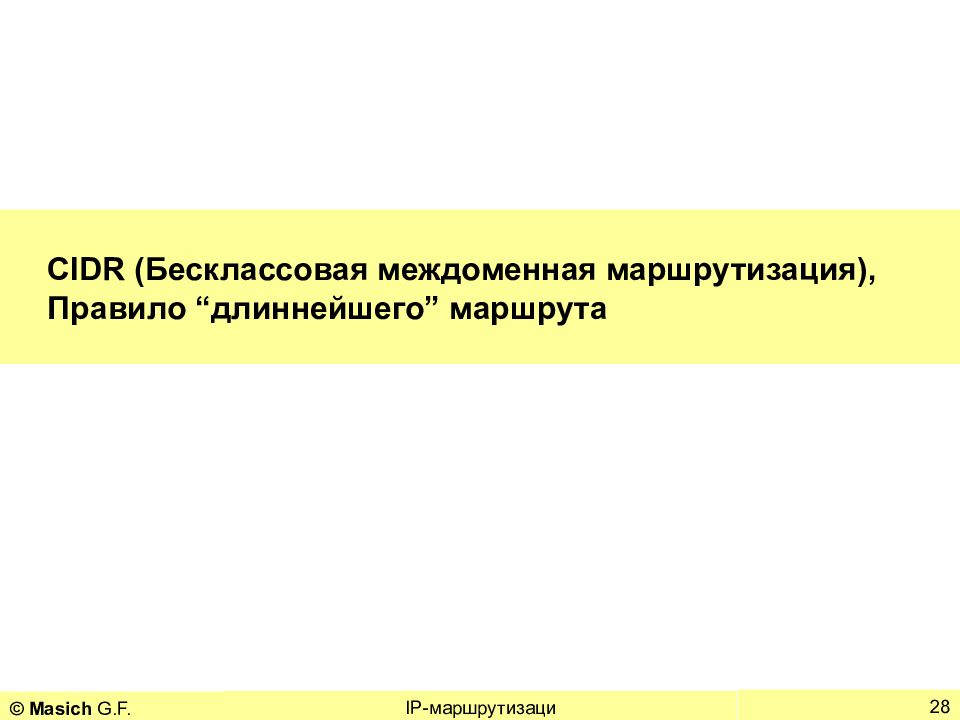 CIDR (Бесклассовая междоменная маршрутизация), Правило “длиннейшего” маршрута

© Masich G.F.

IP-маршрутизаци

28